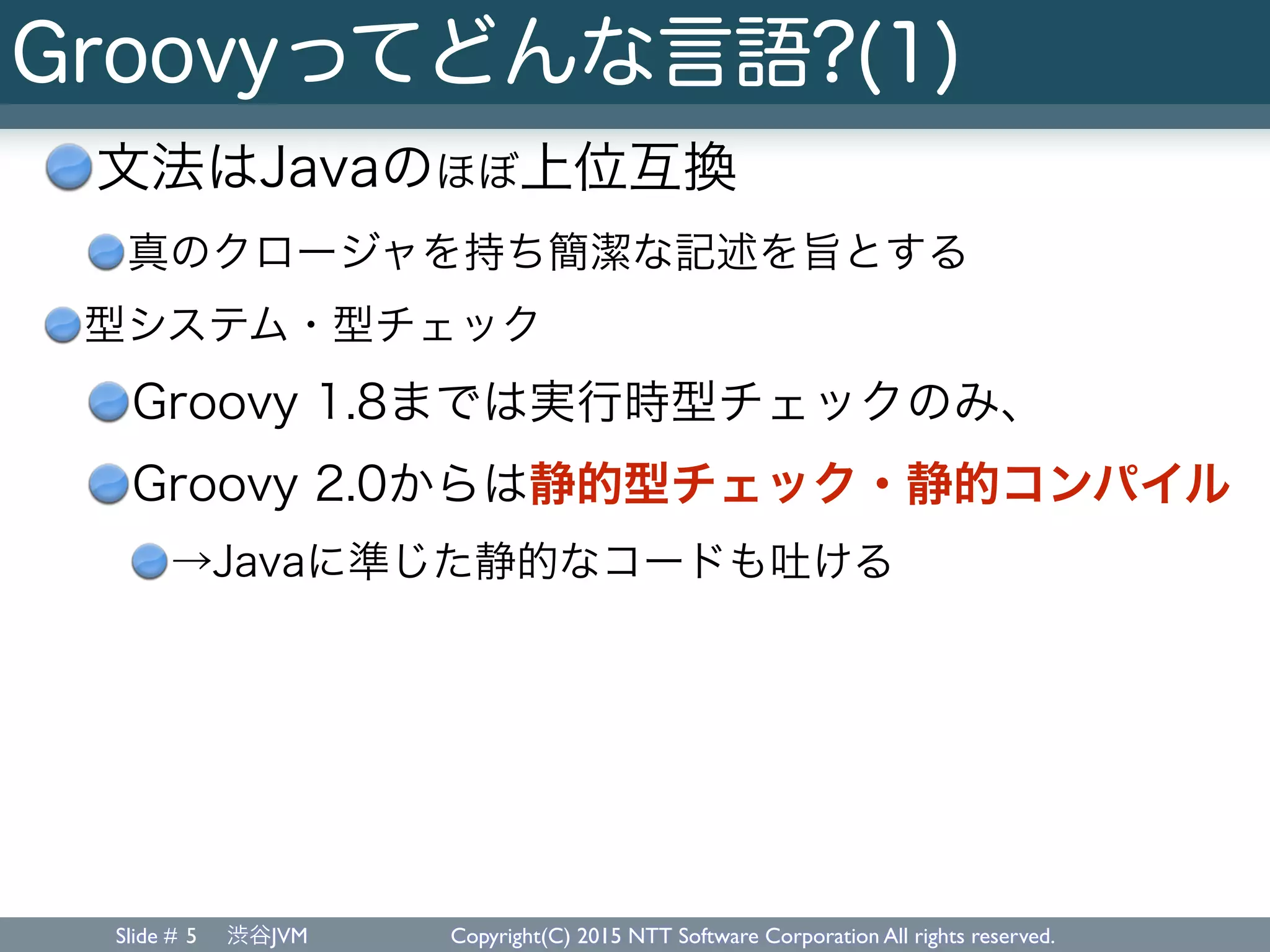 Groovyってどんな言語?(1)

文法はJavaのほぼ上位互換

真のクロージャを持ち簡潔な記述を旨とする

型システム・型チェック

Groovy 1.8までは実行時型チェックのみ、

Groovy 2.0からは静的型チェック・静的コンパイル

→Javaに準じた静的なコードも吐ける

Slide # 5　渋谷JVM　Copyright(C) 2015 NTT Software Corporation All rights reserved.